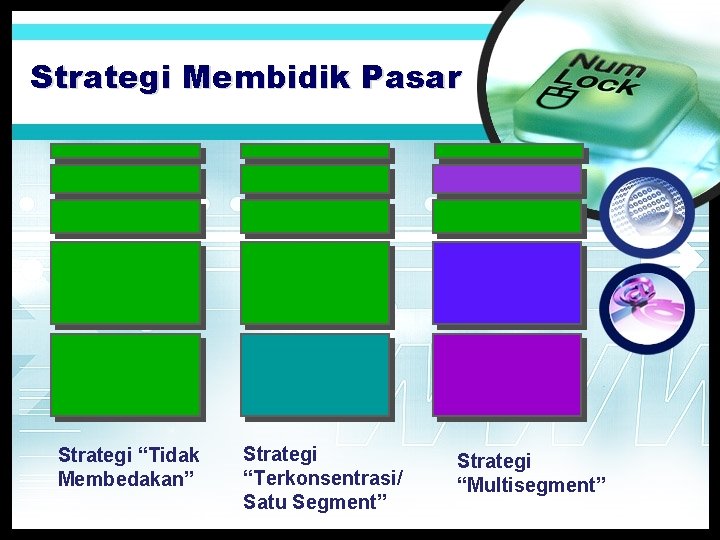 Strategi Membidik Pasar

Num Lock

Strategi “Tidak Membedakan”

Strategi “Terkonsentrasi/ Satu Segment”

Strategi “Multisegment”